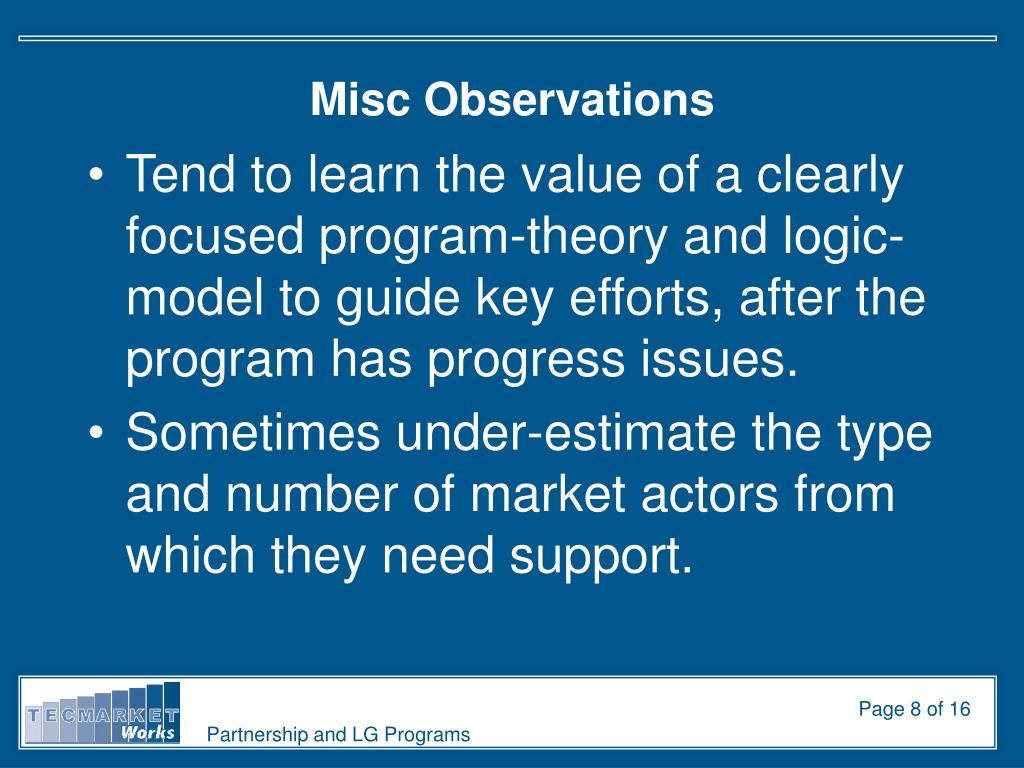 Misc Observations

• Tend to learn the value of a clearly focused program-theory and logic-model to guide key efforts, after the program has progress issues.
• Sometimes under-estimate the type and number of market actors from which they need support.

TECMARKET Works

Partnership and LG Programs

Page 8 of 16